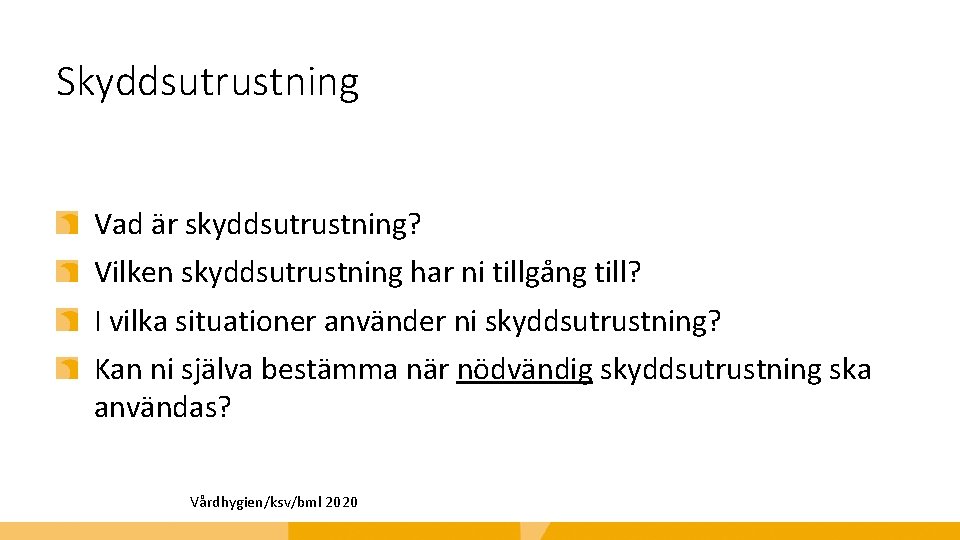 Skyddsutrustning

Vad är skyddsutrustning?

Vilken skyddsutrustning har ni tillgång till?

I vilka situationer använder ni skyddsutrustning?

Kan ni själva bestämma när nödvändig skyddsutrustning ska användas?

Vårdhygien/ksv/bml 2020